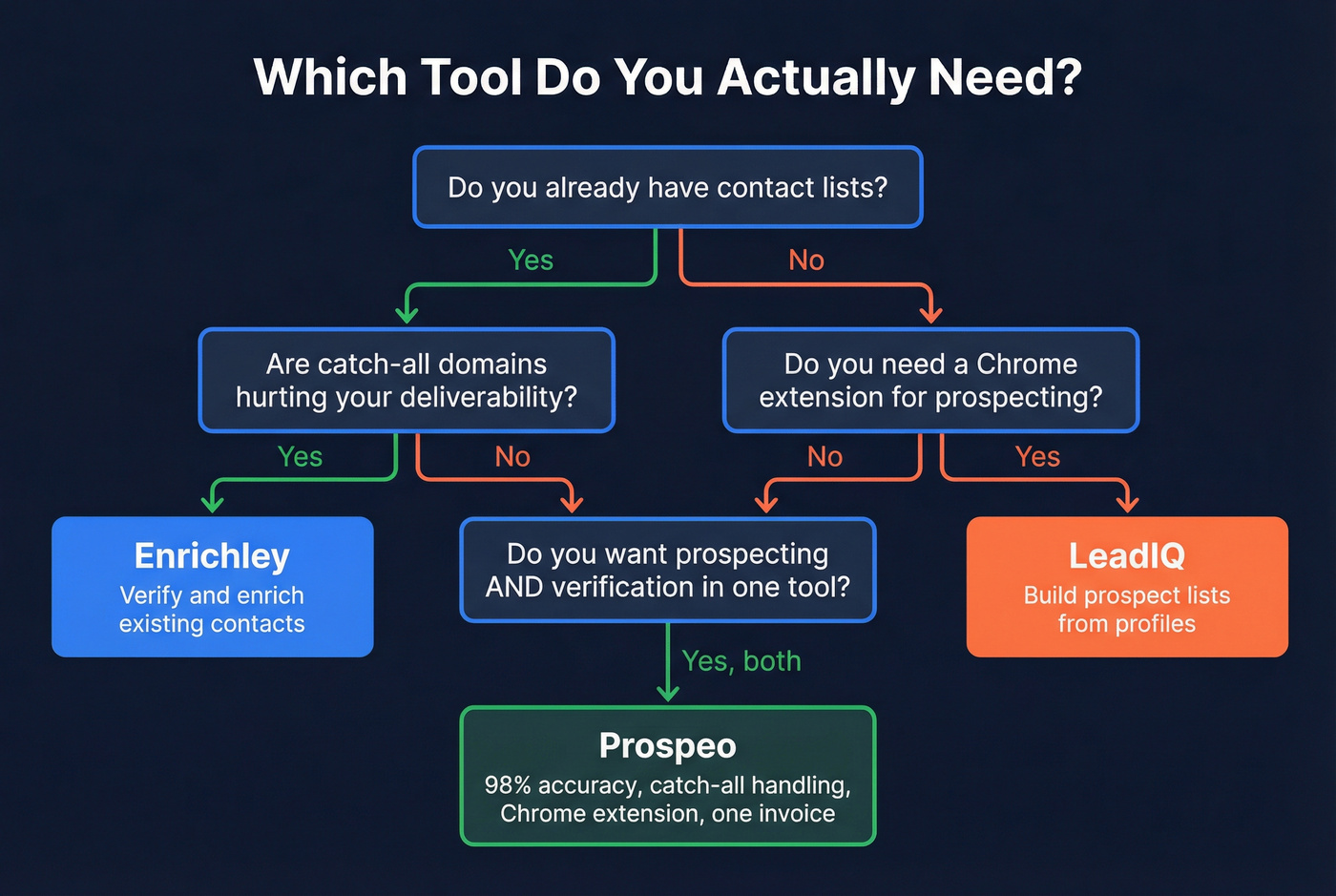 Which Tool Do You Actually Need?

Do you already have contact lists?

Yes

No

Are catch-all domains hurting your deliverability?

Do you need a Chrome extension for prospecting?

Yes

No

No

Yes

Enrichley
Verify and enrich existing contacts

Do you want prospecting AND verification in one tool?

LeadIQ
Build prospect lists from profiles

Yes, both

Prospeo
98% accuracy, catch-all handling, Chrome extension, one invoice